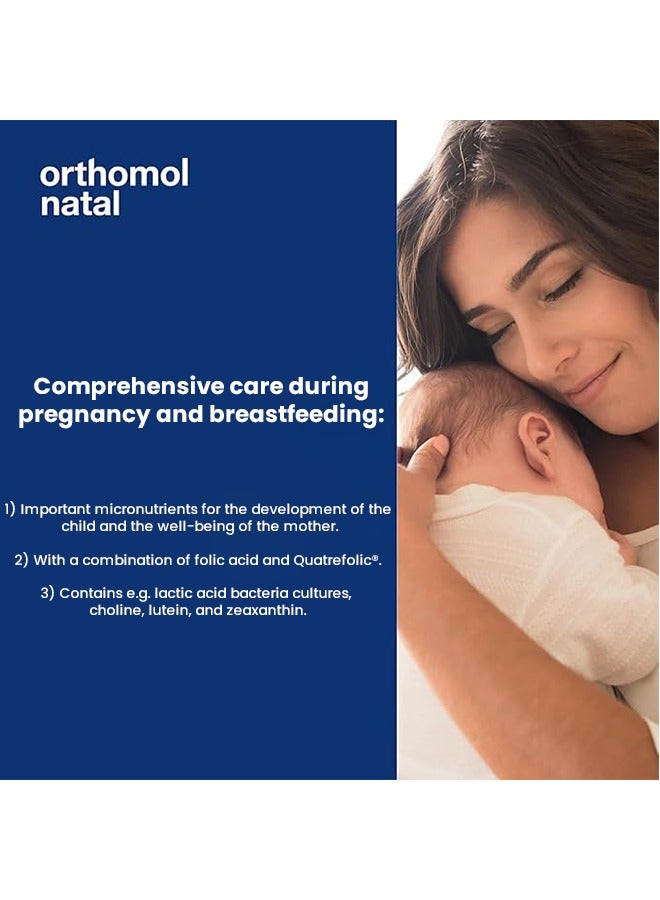 orthomol
natal

Comprehensive care during pregnancy and breastfeeding:

1) Important micronutrients for the development of the child and the well-being of the mother.

2) With a combination of folic acid and Quatrefolic®.

3) Contains e.g. lactic acid bacteria cultures, choline, lutein, and zeaxanthin.